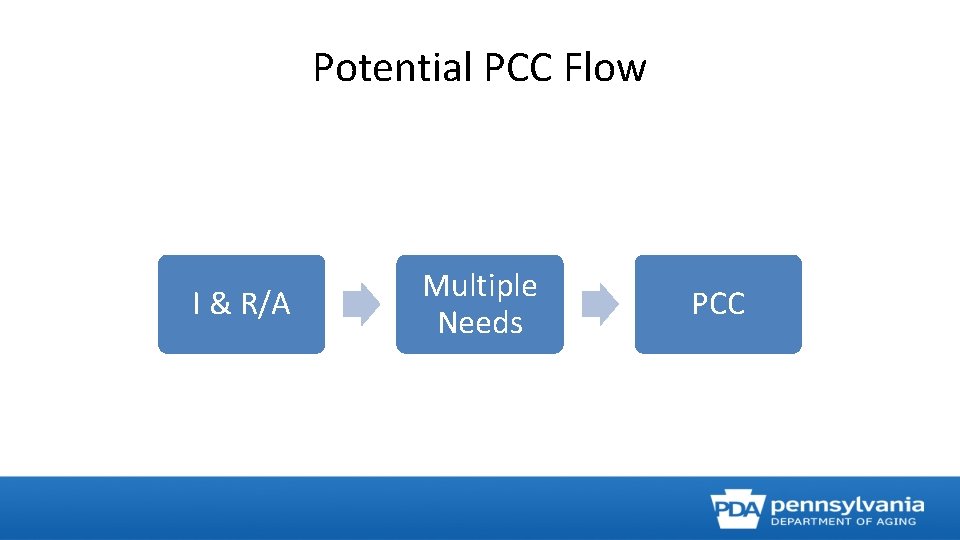 Potential PCC Flow

I & R/A

Multiple Needs

PCC

PDA pennsylvania
DEPARTMENT OF AGING